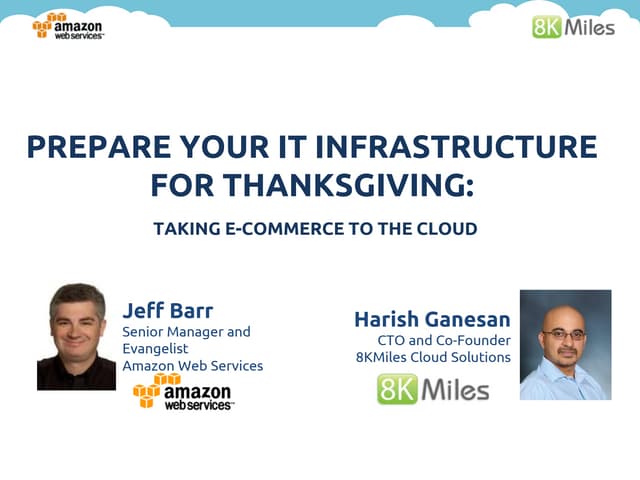 amazon web services™

8K Miles

PREPARE YOUR IT INFRASTRUCTURE FOR THANKSGIVING:

TAKING E-COMMERCE TO THE CLOUD

Jeff Barr
Senior Manager and Evangelist
Amazon Web Services

amazon web services™

Harish Ganesan
CTO and Co-Founder
8KMiles Cloud Solutions

8K Miles